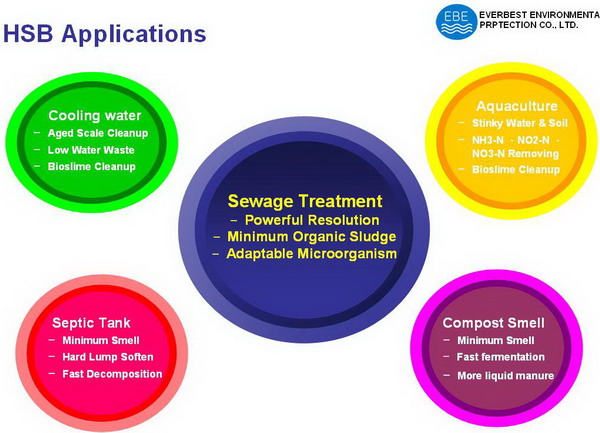 HSB Applications

EBE

EVERBEST ENVIRONMENTA
PRPTECTION CO., LTD.

Cooling water
– Aged Scale Cleanup
– Low Water Waste
– Bioslime Cleanup

Aquaculture
– Stinky Water & Soil
– NH3-N · NO2-N · NO3-N Removing
– Bioslime Cleanup

Sewage Treatment
– Powerful Resolution
– Minimum Organic Sludge
– Adaptable Microorganism

Septic Tank
– Minimum Smell
– Hard Lump Soften
– Fast Decomposition

Compost Smell
– Minimum Smell
– Fast fermentation
– More liquid manure